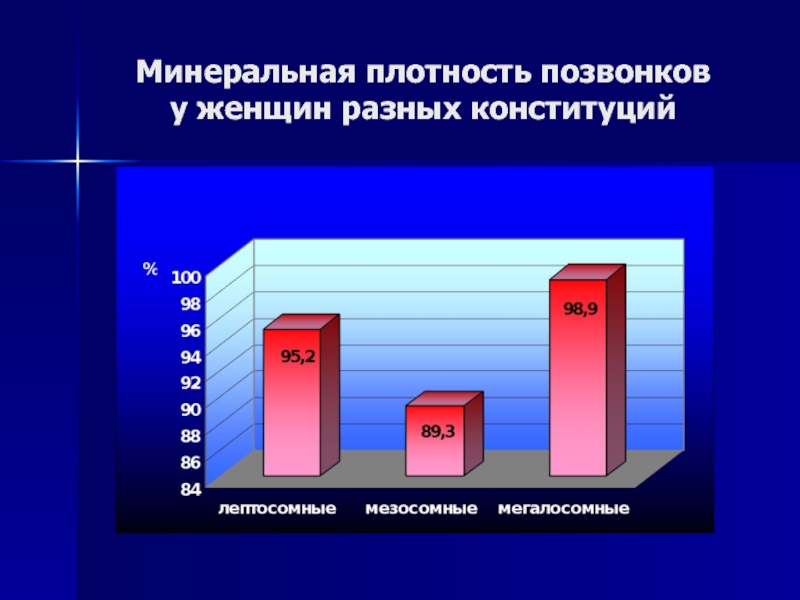 Минеральная плотность позвонков у женщин разных конституций

%

100
98
96
94
92
90
88
86
84

95,2
89,3
98,9

лептосомные мезосомные мегалосомные